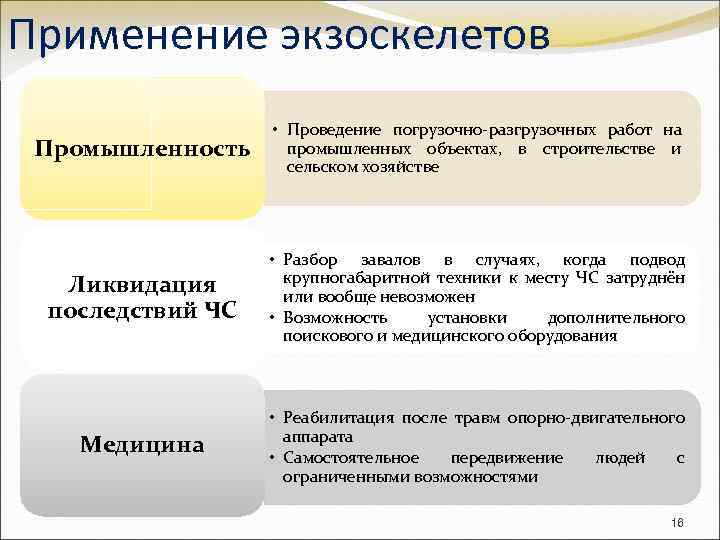 Применение экзоскелетов

Промышленность

• Проведение погрузочно-разгрузочных работ на промышленных объектах, в строительстве и сельском хозяйстве

Ликвидация последствий ЧС

• Разбор завалов в случаях, когда подвод крупногабаритной техники к месту ЧС затруднён или вообще невозможен
• Возможность установки дополнительного поискового и медицинского оборудования

Медицина

• Реабилитация после травм опорно-двигательного аппарата
• Самостоятельное передвижение людей с ограниченными возможностями

16